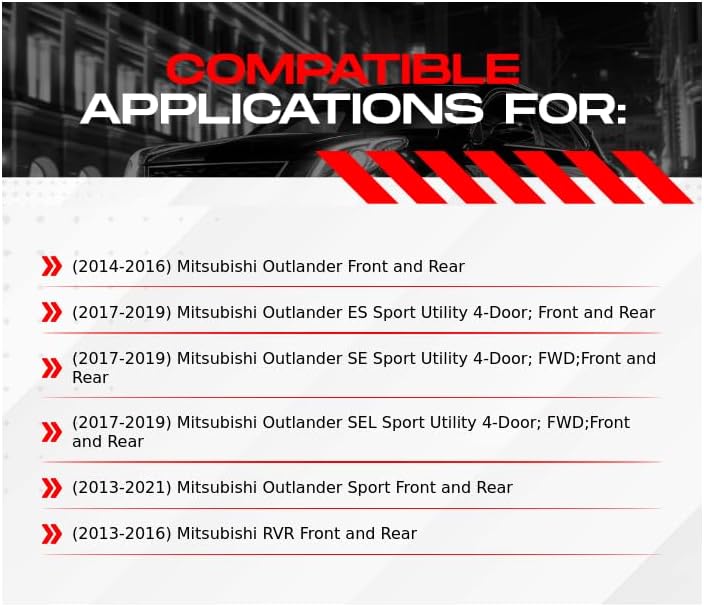 COMPATIBLE APPLICATIONS FOR:

(2014-2016) Mitsubishi Outlander Front and Rear

(2017-2019) Mitsubishi Outlander ES Sport Utility 4-Door; Front and Rear

(2017-2019) Mitsubishi Outlander SE Sport Utility 4-Door; FWD;Front and Rear

(2017-2019) Mitsubishi Outlander SEL Sport Utility 4-Door; FWD;Front and Rear

(2013-2021) Mitsubishi Outlander Sport Front and Rear

(2013-2016) Mitsubishi RVR Front and Rear